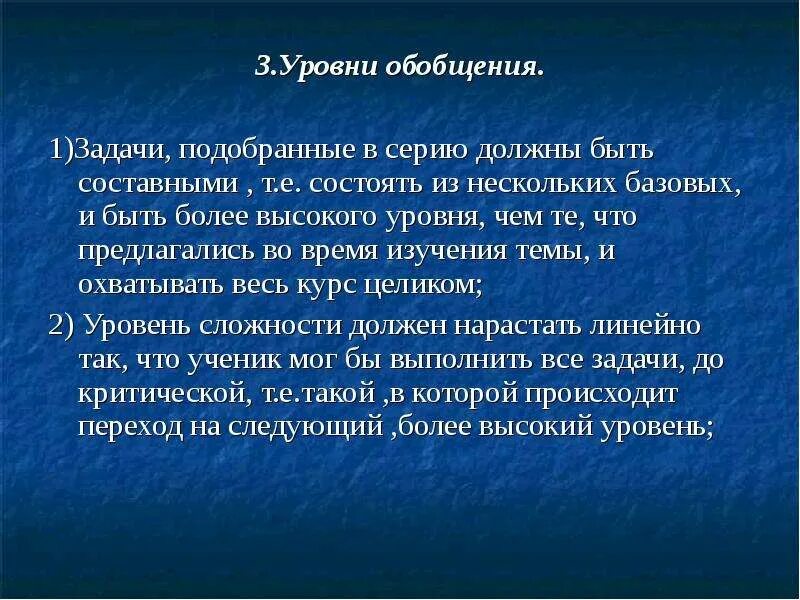 3.Уровни обобщения.

1)Задачи, подобранные в серию должны быть составными , т.е. состоять из нескольких базовых, и быть более высокого уровня, чем те, что предлагались во время изучения темы, и охватывать весь курс целиком;

2) Уровень сложности должен нарастать линейно так, что ученик мог бы выполнить все задачи, до критической, т.е.такой ,в которой происходит переход на следующий ,более высокий уровень;